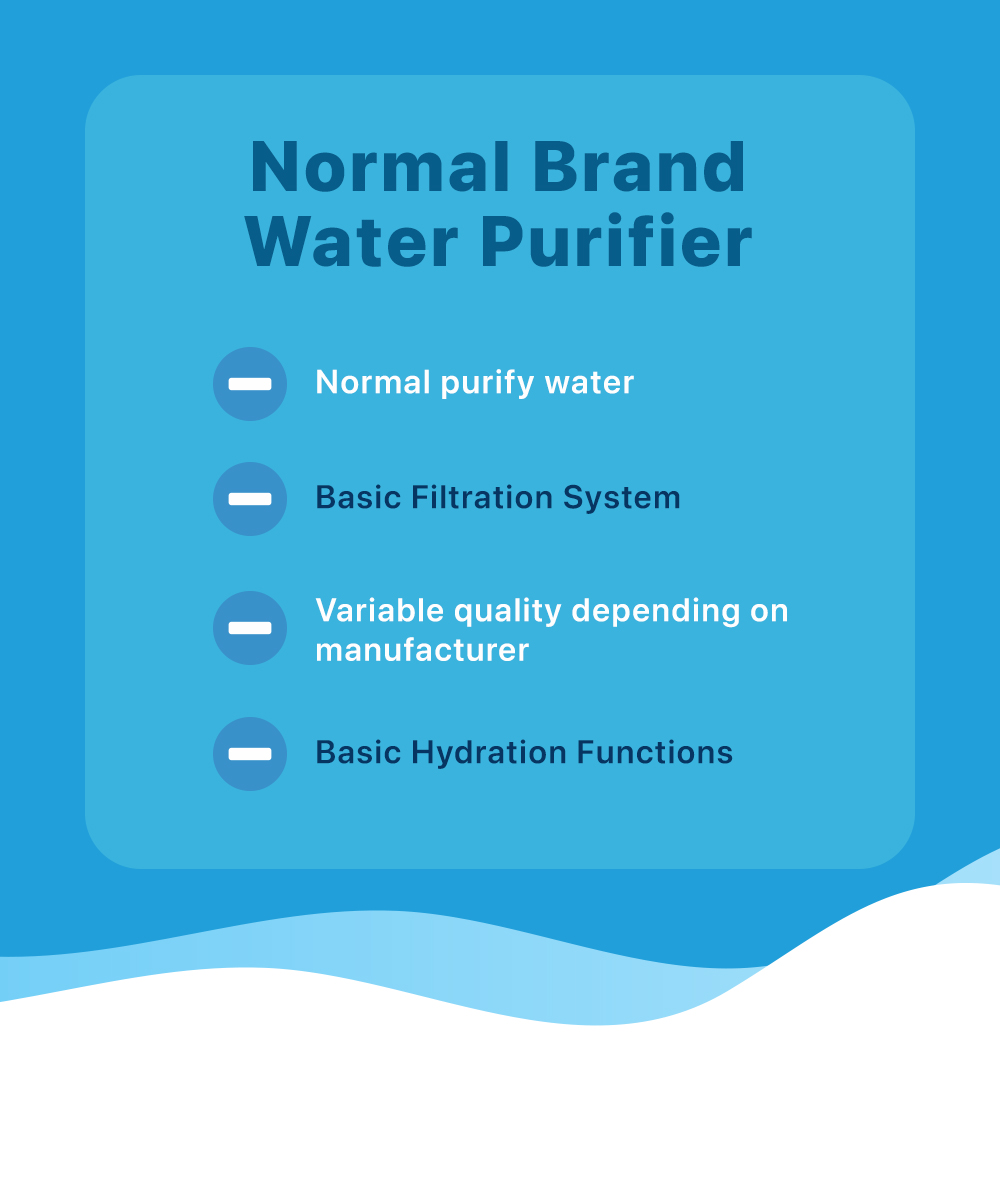 Normal Brand Water Purifier

Normal purify water

Basic Filtration System

Variable quality depending on manufacturer

Basic Hydration Functions